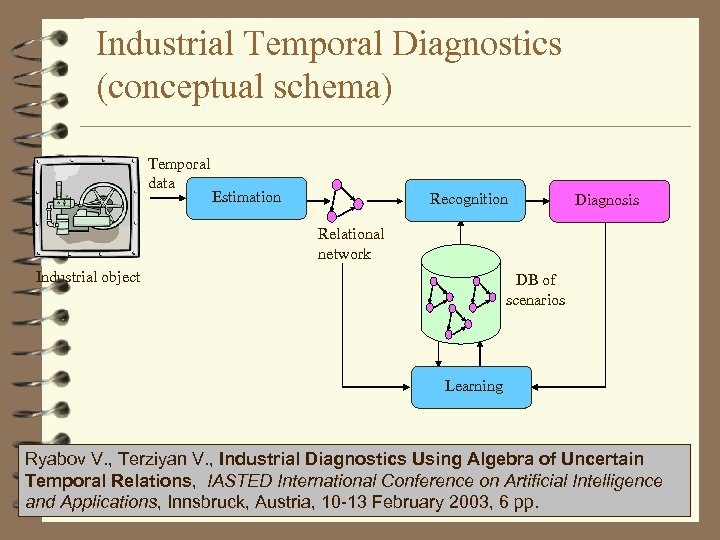 Industrial Temporal Diagnostics (conceptual schema)

Temporal data

Estimation

Relational network

Recognition

Diagnosis

Industrial object

DB of scenarios

Learning

Ryabov V., Terziyan V., Industrial Diagnostics Using Algebra of Uncertain Temporal Relations, IASTED International Conference on Artificial Intelligence and Applications, Innsbruck, Austria, 10-13 February 2003, 6 pp.